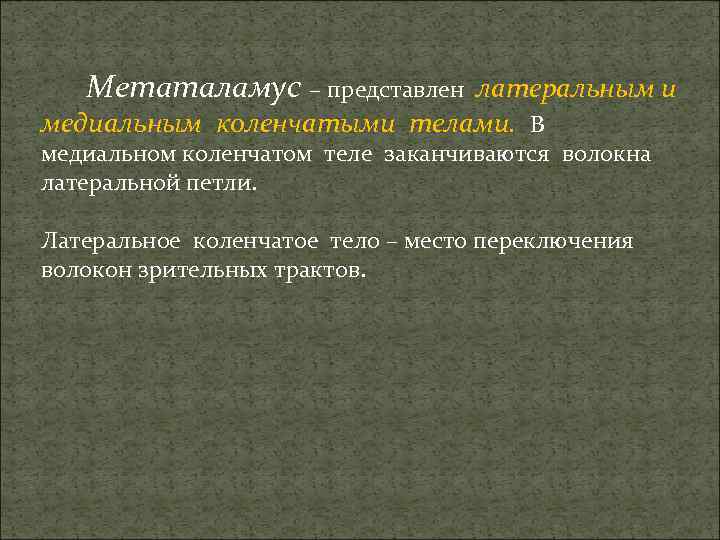 Метаталамус – представлен латеральным и медиальным коленчатыми телами. В медиальном коленчатом теле заканчиваются волокна латеральной петли.

Латеральное коленчатое тело – место переключения волокон зрительных трактов.